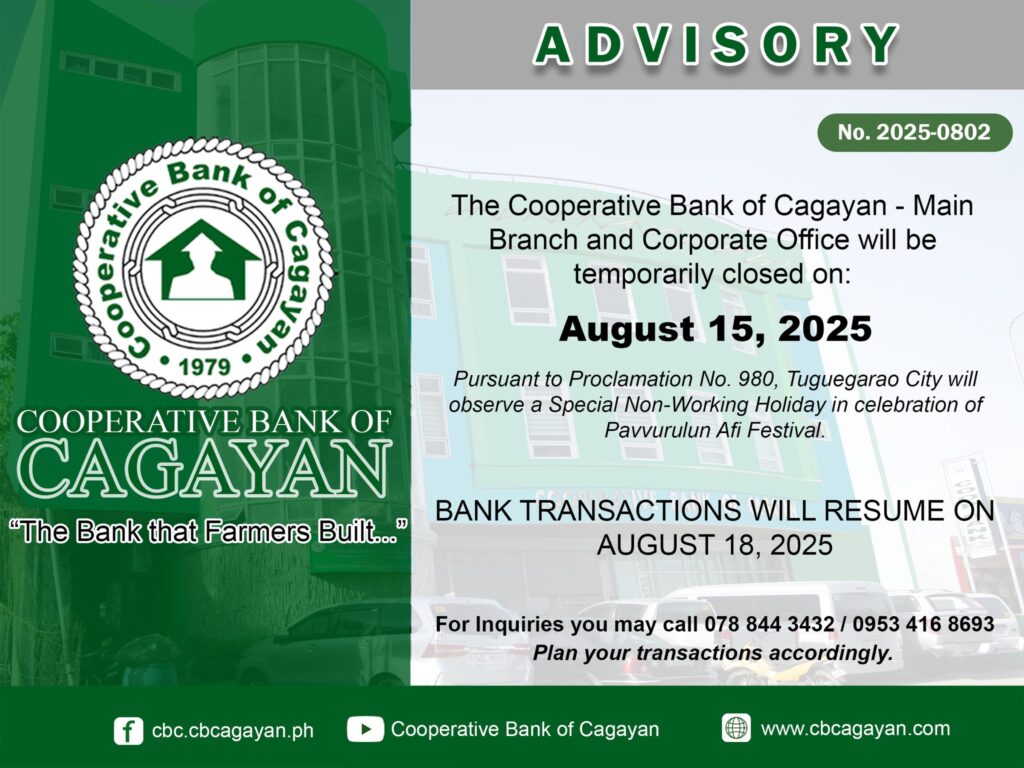 Cooperative Bank of Cagayan
1979

COOPERATIVE BANK OF
CAGAYAN
"The Bank that Farmers Built..."

ADVISORY

No. 2025-0802

The Cooperative Bank of Cagayan - Main Branch and Corporate Office will be temporarily closed on:

August 15, 2025

Pursuant to Proclamation No. 980, Tuguegarao City will observe a Special Non-Working Holiday in celebration of Pavvurulun Afi Festival.

BANK TRANSACTIONS WILL RESUME ON AUGUST 18, 2025

For Inquiries you may call 078 844 3432 / 0953 416 8693
Plan your transactions accordingly.

cbc.cbcagayan.ph
Cooperative Bank of Cagayan
www.cbcagayan.com